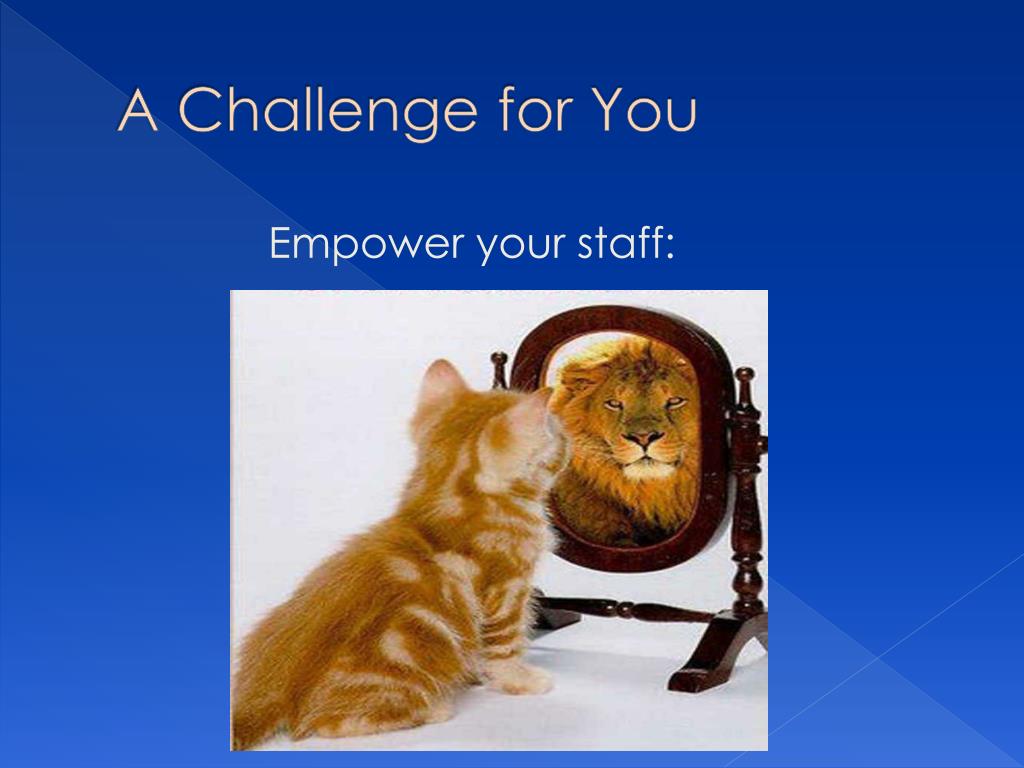 A Challenge for You

Empower your staff: